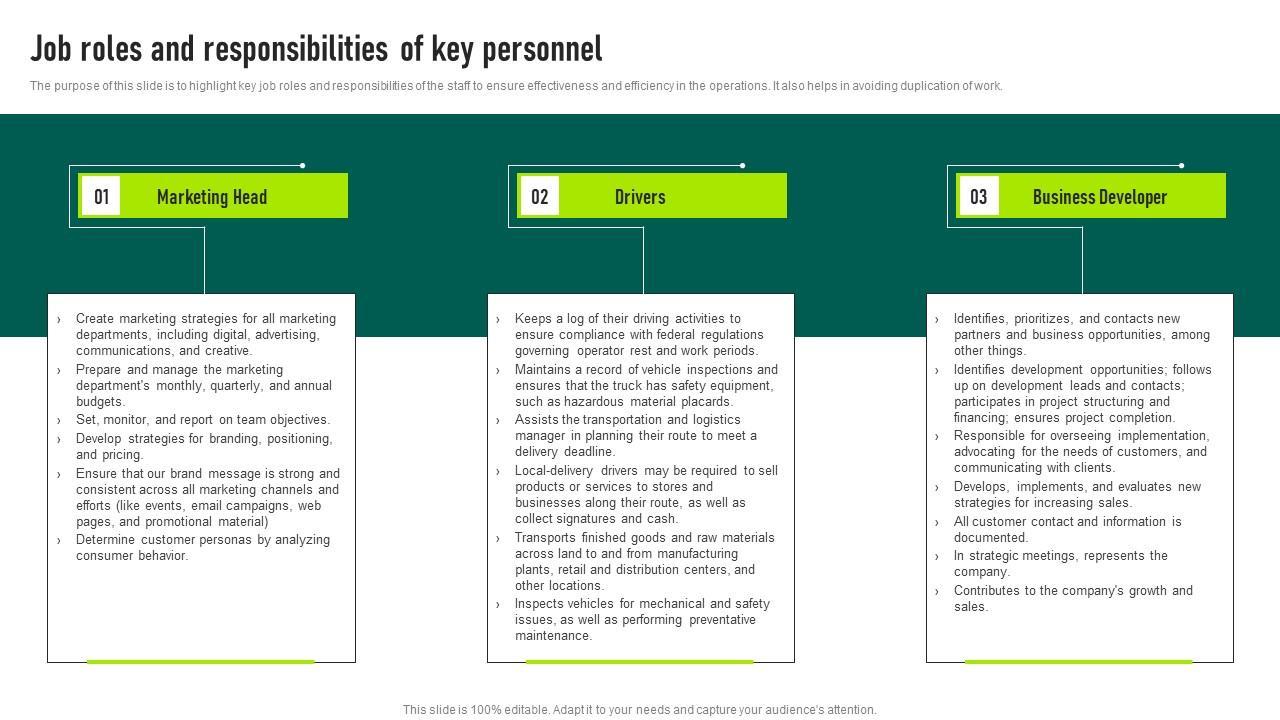 Job roles and responsibilities of key personnel

The purpose of this slide is to highlight key job roles and responsibilities of the staff to ensure effectiveness and efficiency in the operations. It also helps in avoiding duplication of work.

01 Marketing Head

› Create marketing strategies for all marketing departments, including digital, advertising, communications, and creative.
› Prepare and manage the marketing department's monthly, quarterly, and annual budgets.
› Set, monitor, and report on team objectives.
› Develop strategies for branding, positioning, and pricing.
› Ensure that our brand message is strong and consistent across all marketing channels and efforts (like events, email campaigns, web pages, and promotional material)
› Determine customer personas by analyzing consumer behavior.

02 Drivers

› Keeps a log of their driving activities to ensure compliance with federal regulations governing operator rest and work periods.
› Maintains a record of vehicle inspections and ensures that the truck has safety equipment, such as hazardous material placards.
› Assists the transportation and logistics manager in planning their route to meet a delivery deadline.
› Local-delivery drivers may be required to sell products or services to stores and businesses along their route, as well as collect signatures and cash.
› Transports finished goods and raw materials across land to and from manufacturing plants, retail and distribution centers, and other locations.
› Inspects vehicles for mechanical and safety issues, as well as performing preventative maintenance.

03 Business Developer

› Identifies, prioritizes, and contacts new partners and business opportunities, among other things.
› Identifies development opportunities; follows up on development leads and contacts; participates in project structuring and financing; ensures project completion.
› Responsible for overseeing implementation, advocating for the needs of customers, and communicating with clients.
› Develops, implements, and evaluates new strategies for increasing sales.
› All customer contact and information is documented.
› In strategic meetings, represents the company.
› Contributes to the company's growth and sales.

This slide is 100% editable. Adapt it to your needs and capture your audience's attention.